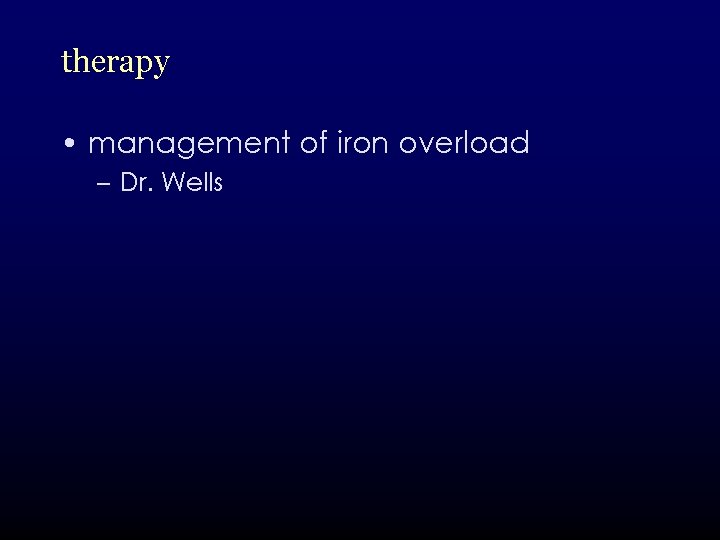 therapy

• management of iron overload
– Dr. Wells